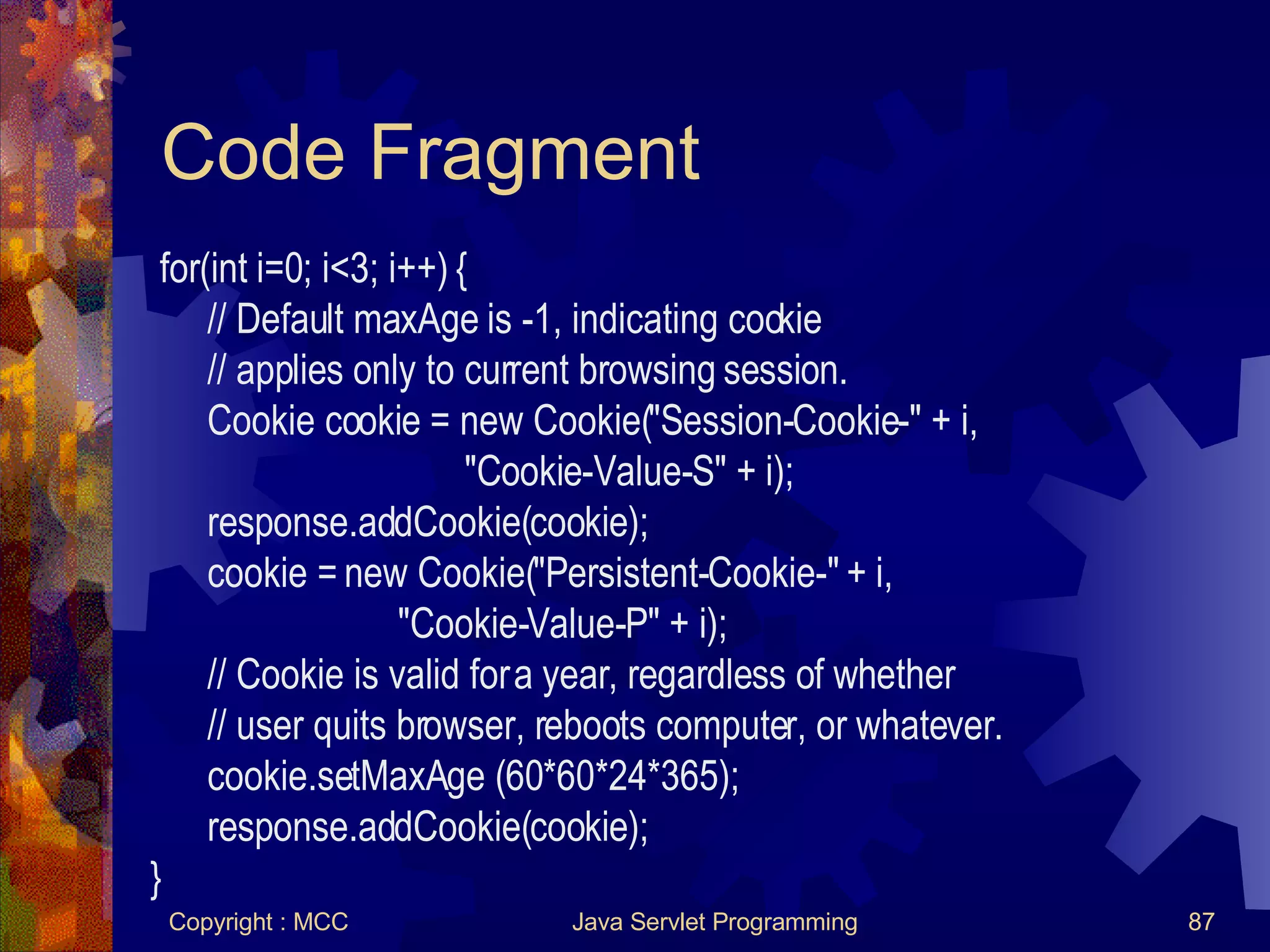 Code Fragment

for(int i=0; i<3; i++) {
// Default maxAge is -1, indicating cookie
// applies only to current browsing session.
Cookie cookie = new Cookie("Session-Cookie-" + i,
"Cookie-Value-S" + i);
response.addCookie(cookie);
cookie = new Cookie("Persistent-Cookie-" + i,
"Cookie-Value-P" + i);
// Cookie is valid for a year, regardless of whether
// user quits browser, reboots computer, or whatever.
cookie.setMaxAge (60*60*24*365);
response.addCookie(cookie);
}

Copyright : MCC Java Servlet Programming 87